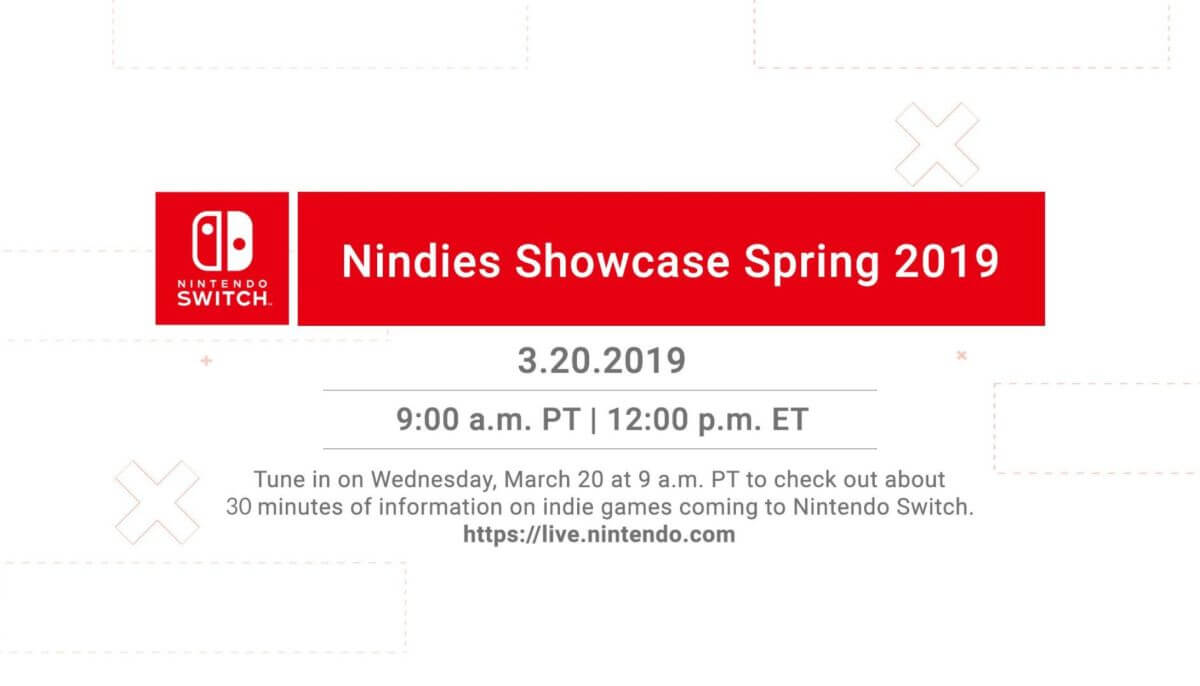 NINTENDO SWITCH

Nindies Showcase Spring 2019

3.20.2019

9:00 a.m. PT | 12:00 p.m. ET

Tune in on Wednesday, March 20 at 9 a.m. PT to check out about 30 minutes of information on indie games coming to Nintendo Switch.
https://live.nintendo.com